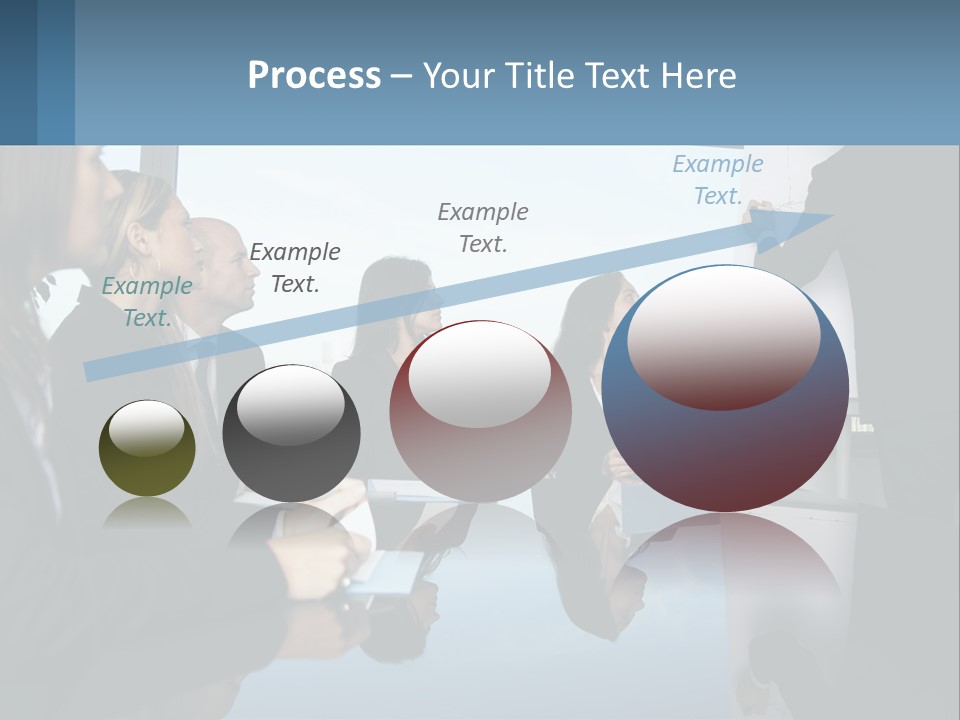 Process – Your Title Text Here

Example Text.

Example Text.

Example Text.

Example Text.